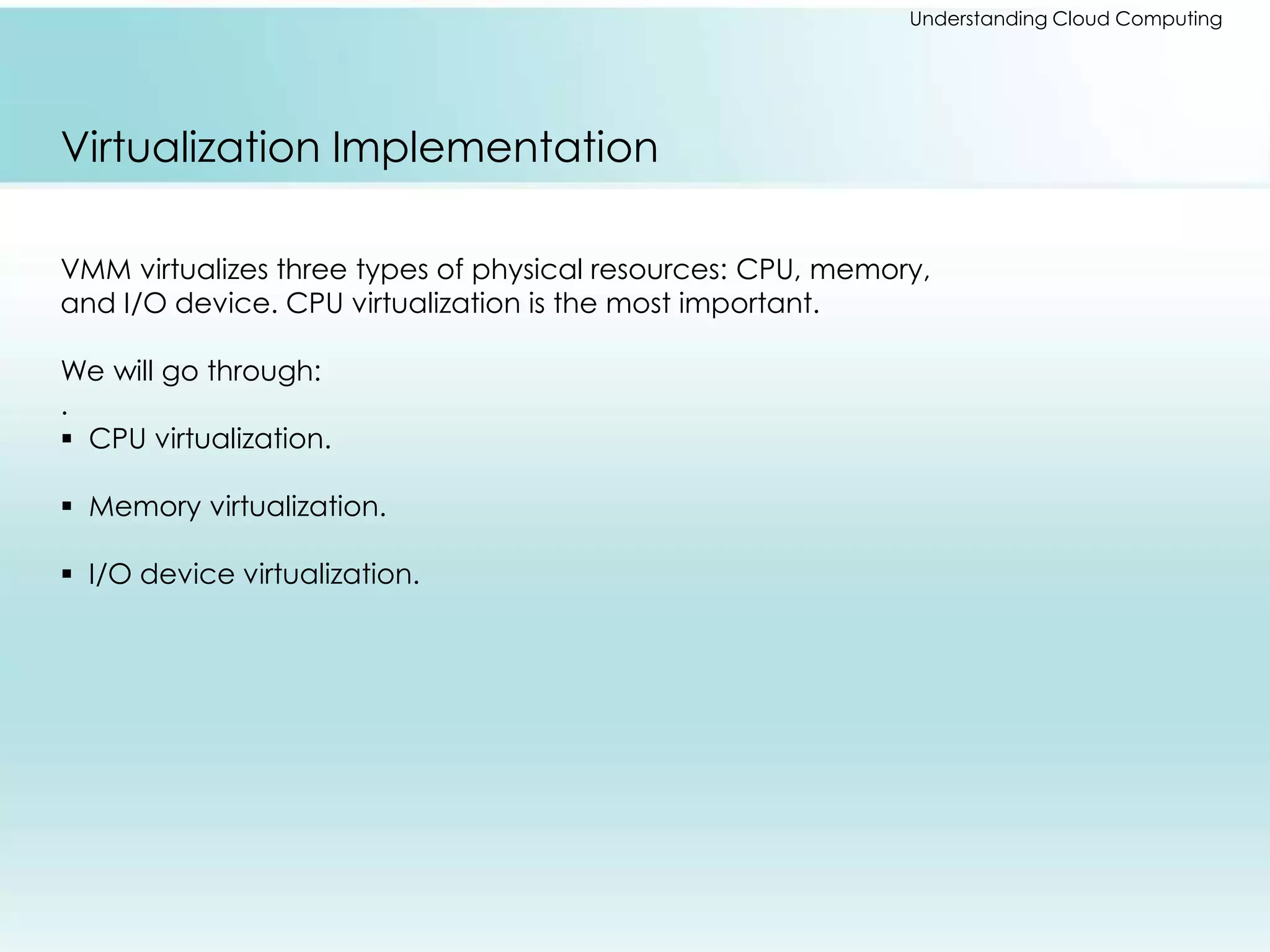 Understanding Cloud Computing

Virtualization Implementation

VMM virtualizes three types of physical resources: CPU, memory, and I/O device. CPU virtualization is the most important.

We will go through:
.
▪ CPU virtualization.

▪ Memory virtualization.

▪ I/O device virtualization.